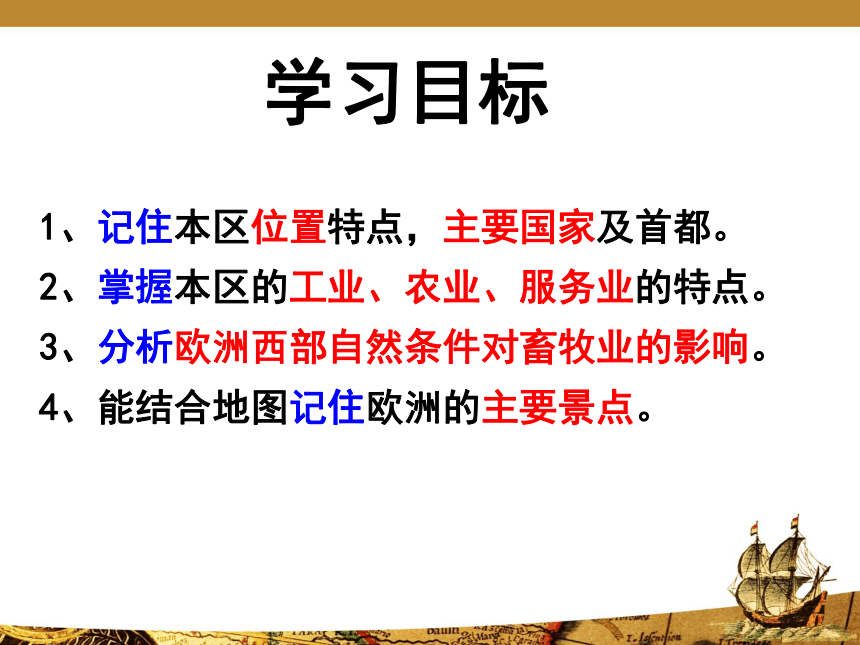 学习目标

1、记住本区位置特点，主要国家及首都。

2、掌握本区的工业、农业、服务业的特点。

3、分析欧洲西部自然条件对畜牧业的影响。

4、能结合地图记住欧洲的主要景点。